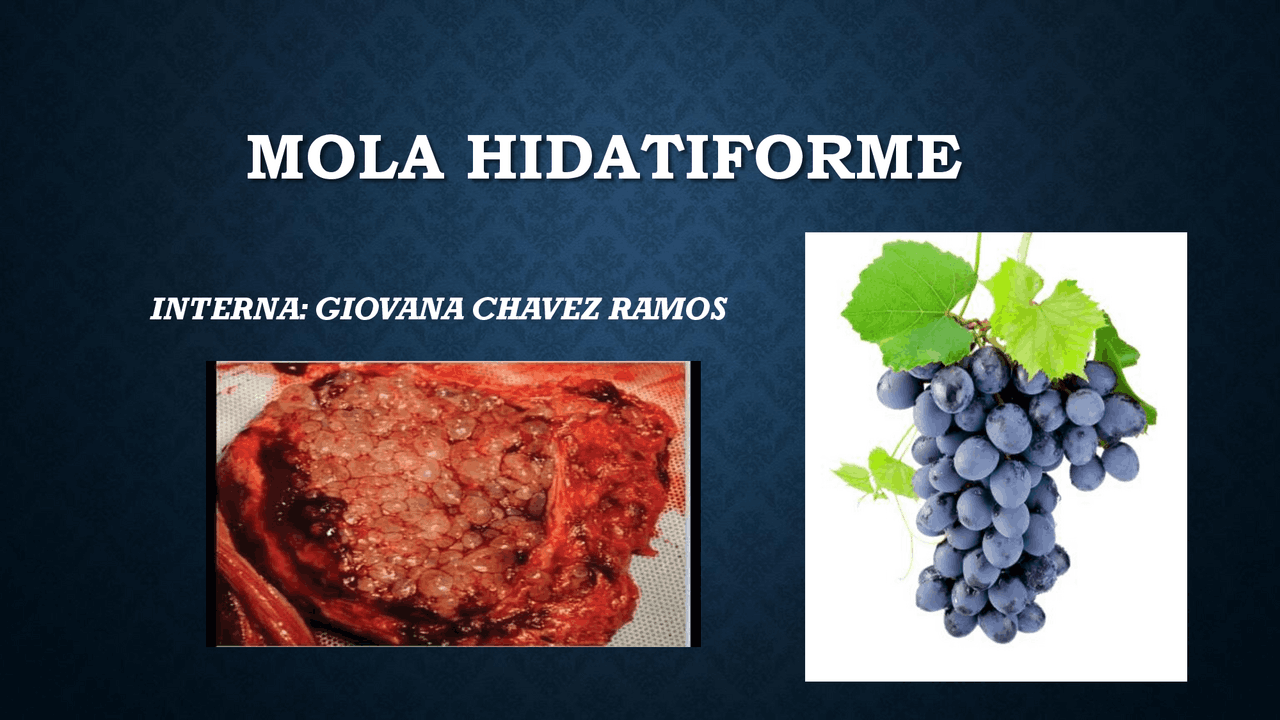 MOLA HIDATIFORME

INTERNA: GIOVANA CHAVEZ RAMOS